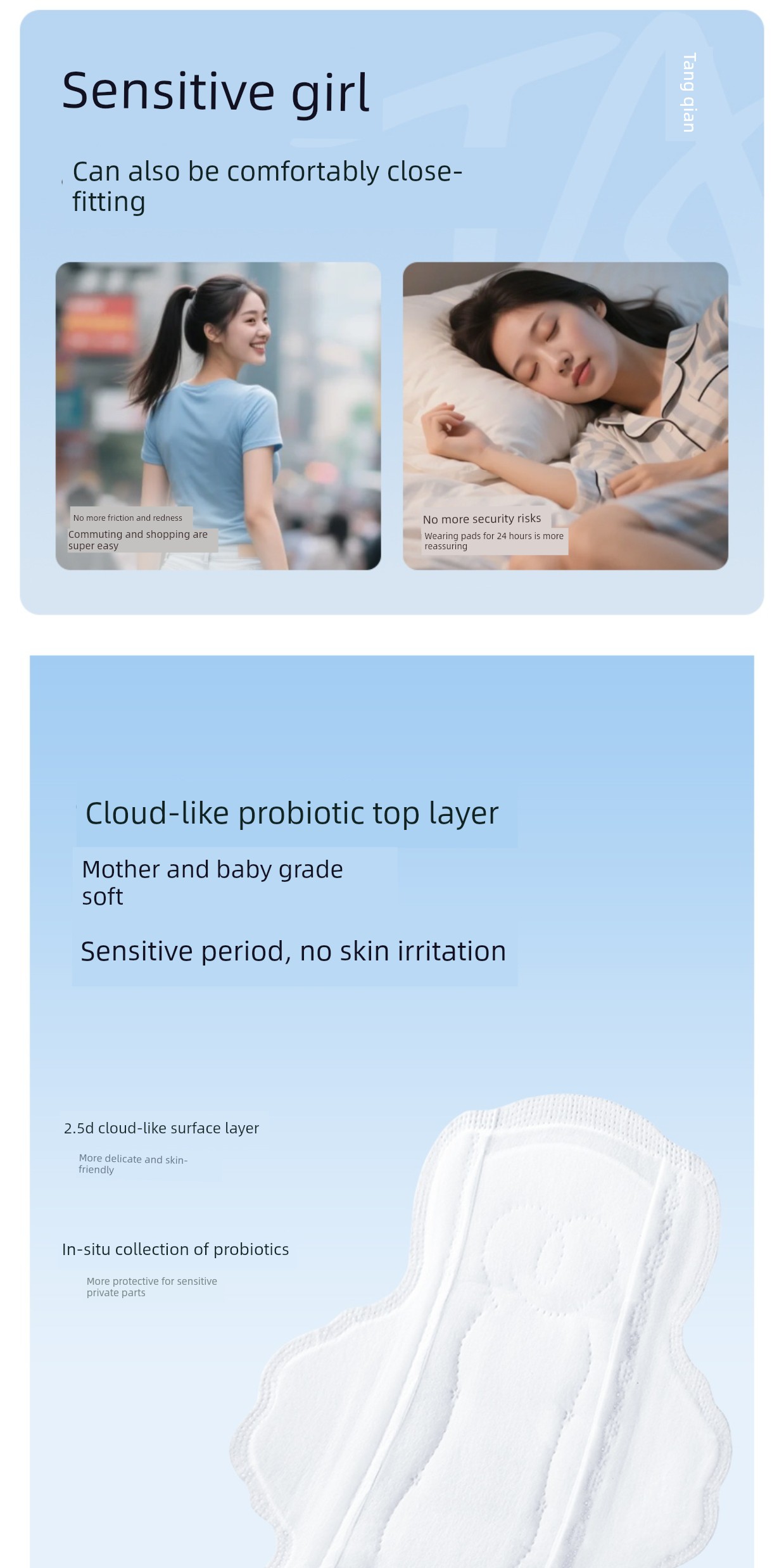 Sensitive girl

Tang qian

Can also be comfortably close-fitting

No more friction and redness
Commuting and shopping are super easy

No more security risks
Wearing pads for 24 hours is more reassuring

Cloud-like probiotic top layer

Mother and baby grade soft

Sensitive period, no skin irritation

2.5d cloud-like surface layer

More delicate and skin-friendly

In-situ collection of probiotics

More protective for sensitive private parts